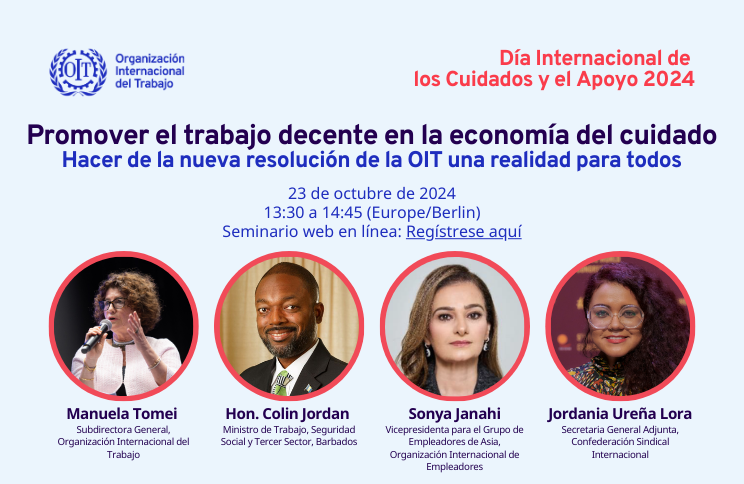 OIT Organización Internacional del Trabajo

Día Internacional de los Cuidados y el Apoyo 2024

Promover el trabajo decente en la economía del cuidado
Hacer de la nueva resolución de la OIT una realidad para todos

23 de octubre de 2024
13:30 a 14:45 (Europe/Berlin)
Seminario web en línea: Regístrese aquí

Manuela Tomei
Subdirectora General, Organización Internacional del Trabajo

Hon. Colin Jordan
Ministro de Trabajo, Seguridad Social y Tercer Sector, Barbados

Sonya Janahi
Vicepresidenta para el Grupo de Empleadores de Asia, Organización Internacional de Empleadores

Jordania Ureña Lora
Secretaria General Adjunta, Confederación Sindical Internacional